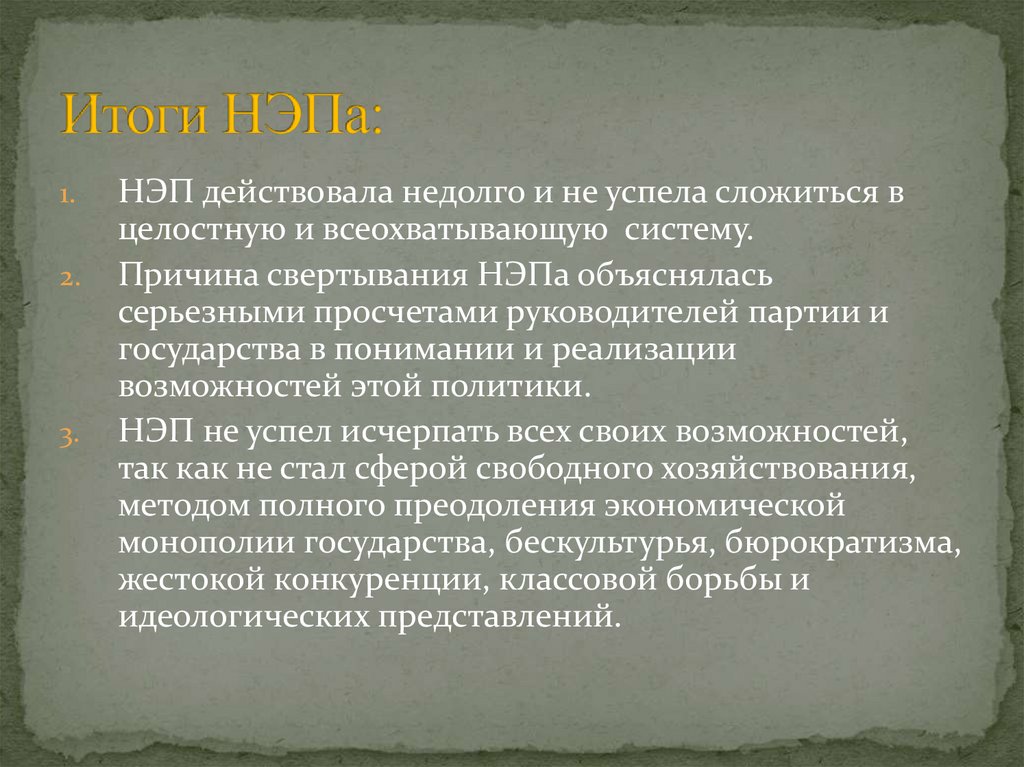 Итоги НЭПа:

1. НЭП действовала недолго и не успела сложиться в целостную и всеохватывающую систему.
2. Причина свертывания НЭПа объяснялась серьезными просчетами руководителей партии и государства в понимании и реализации возможностей этой политики.
3. НЭП не успел исчерпать всех своих возможностей, так как не стал сферой свободного хозяйствования, методом полного преодоления экономической монополии государства, бескультурья, бюрократизма, жестокой конкуренции, классовой борьбы и идеологических представлений.